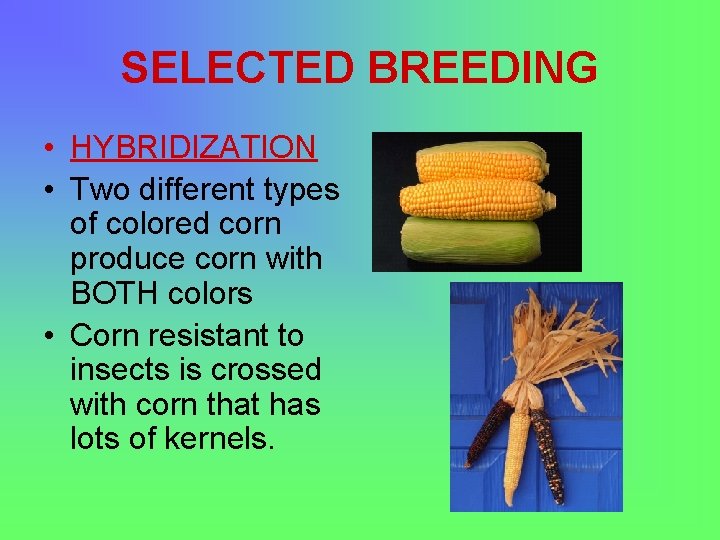 SELECTED BREEDING

• HYBRIDIZATION
• Two different types of colored corn produce corn with BOTH colors
• Corn resistant to insects is crossed with corn that has lots of kernels.